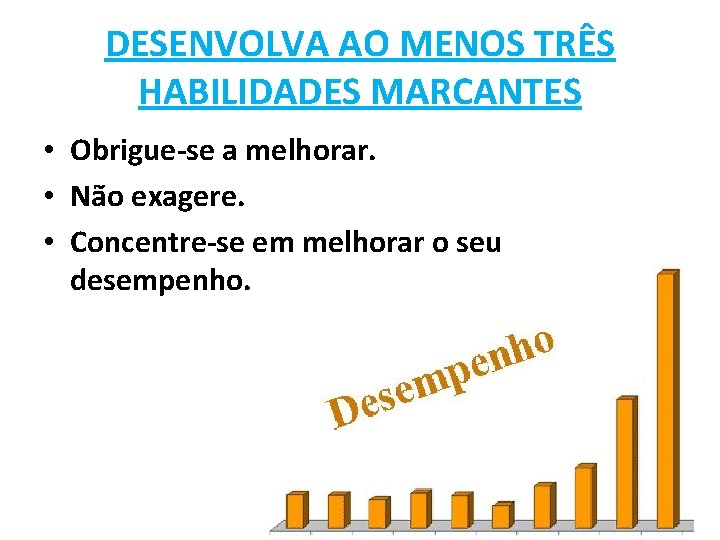 DESENVOLVA AO MENOS TRÊS HABILIDADES MARCANTES

• Obrigue-se a melhorar.
• Não exagere.
• Concentre-se em melhorar o seu desempenho.

Desempenho